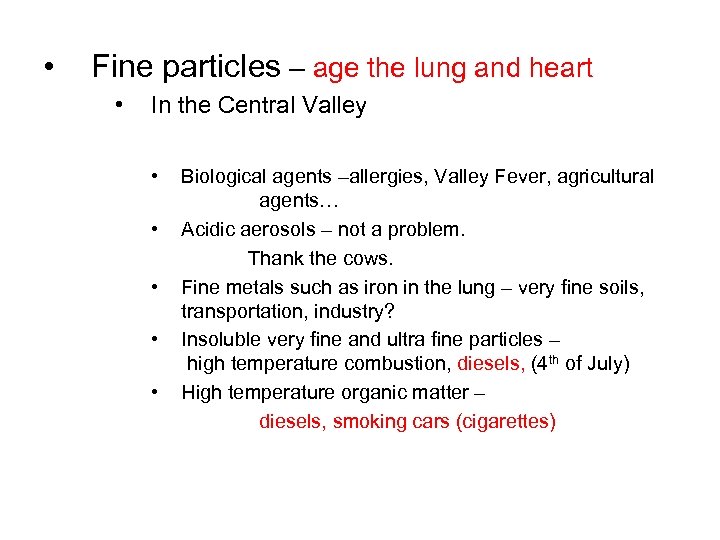 • Fine particles – age the lung and heart

• In the Central Valley

• Biological agents –allergies, Valley Fever, agricultural agents…

• Acidic aerosols – not a problem.
Thank the cows.

• Fine metals such as iron in the lung – very fine soils, transportation, industry?

• Insoluble very fine and ultra fine particles – high temperature combustion, diesels, ($4^{th}$ of July)

• High temperature organic matter –
diesels, smoking cars (cigarettes)